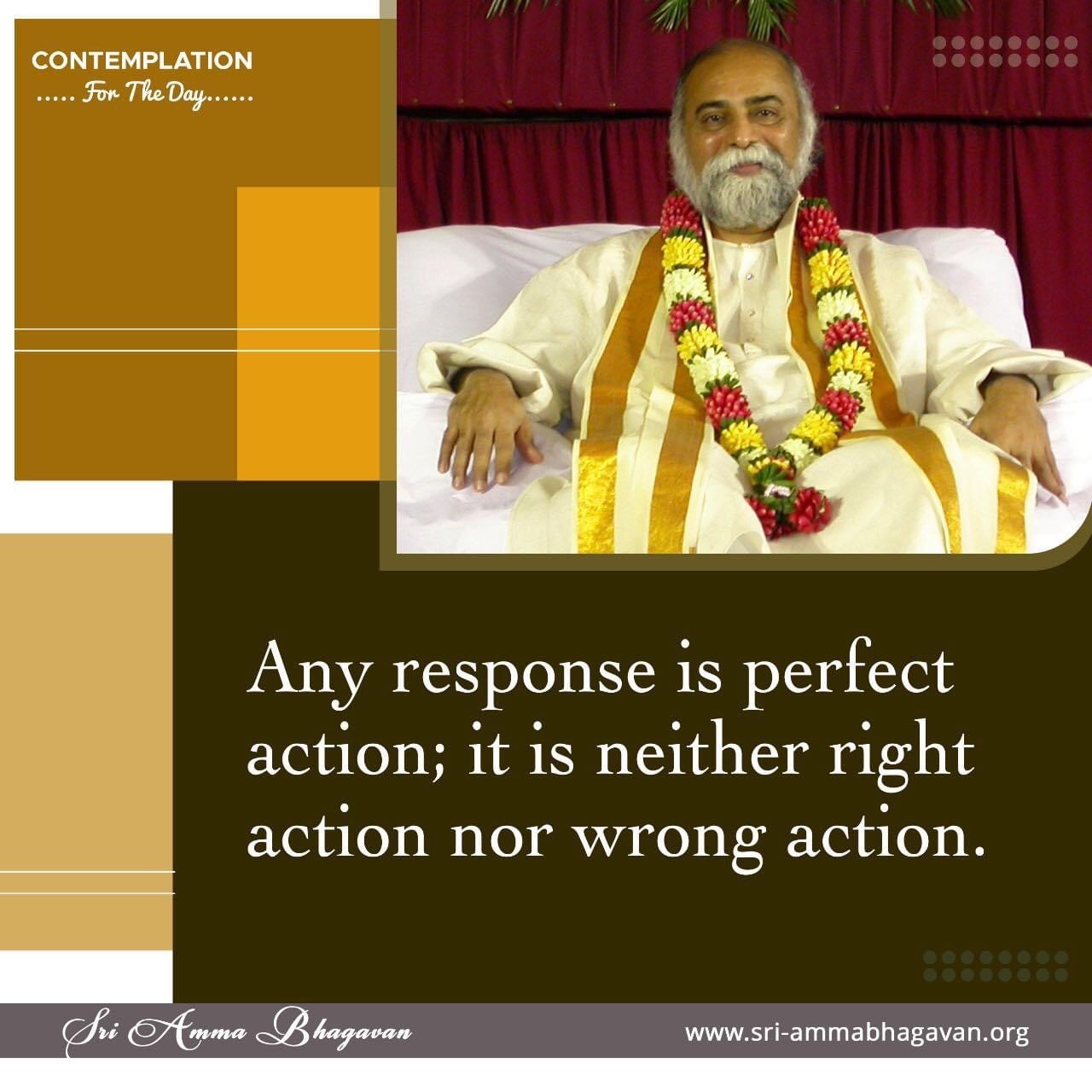 CONTEMPLATION
..... For The Day......

Any response is perfect action; it is neither right action nor wrong action.

Sri Amma Bhagavan

www.sri-ammabhagavan.org